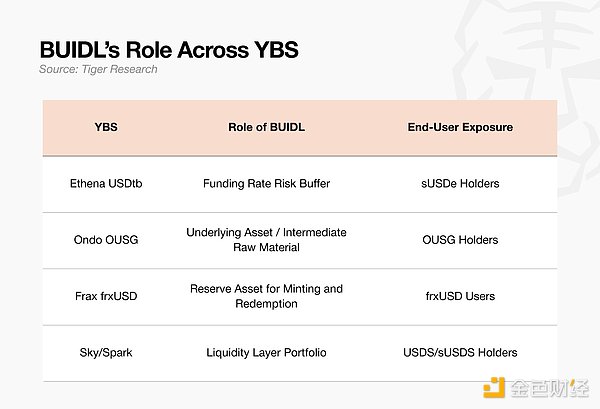 BUIDL's Role Across YBS

Source: Tiger Research

| YBS | Role of BUIDL | End-User Exposure |
|---|---|---|
| Ethena USDtb | Funding Rate Risk Buffer | sUSDe Holders |
| Ondo OUSG | Underlying Asset / Intermediate Raw Material | OUSG Holders |
| Frax frxUSD | Reserve Asset for Minting and Redemption | frxUSD Users |
| Sky/Spark | Liquidity Layer Portfolio | USDS/sUSDS Holders |

金色财经